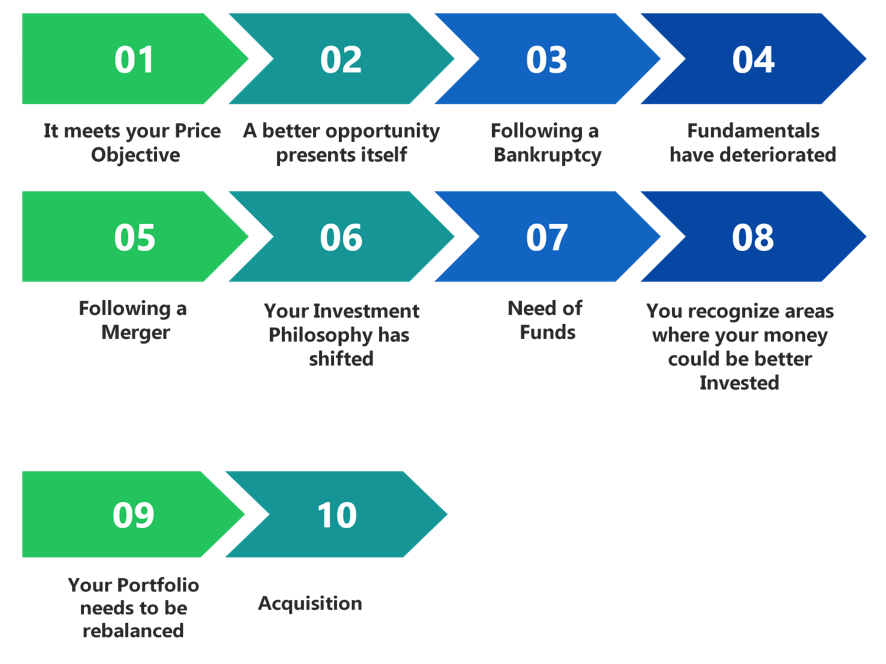 01

It meets your Price Objective

02

A better opportunity presents itself

03

Following a Bankruptcy

04

Fundamentals have deteriorated

05

Following a Merger

06

Your Investment Philosophy has shifted

07

Need of Funds

08

You recognize areas where your money could be better Invested

09

Your Portfolio needs to be rebalanced

10

Acquisition